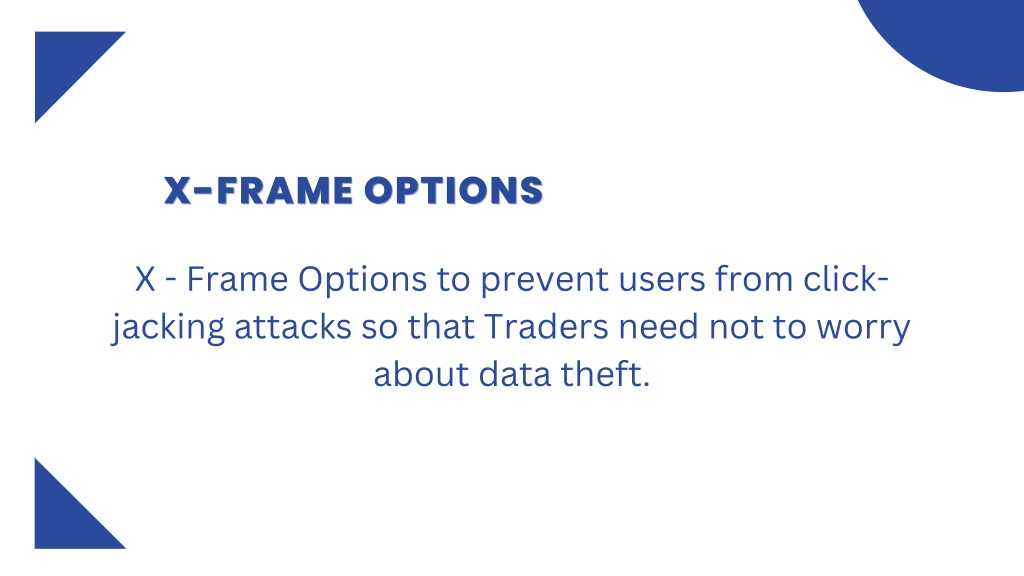 X-FRAME OPTIONS

X - Frame Options to prevent users from click-jacking attacks so that Traders need not to worry about data theft.